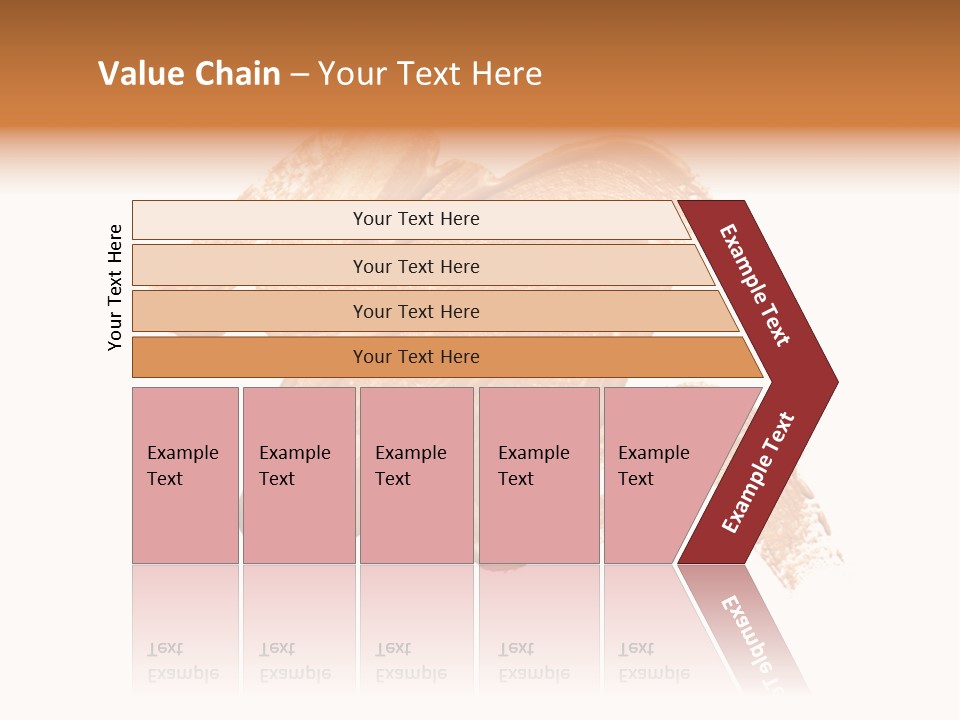 Value Chain – Your Text Here

Your Text Here

Your Text Here

Your Text Here

Your Text Here

Your Text Here

Example Text

Example Text

Example Text

Example Text

Example Text

Example Text

Example Text